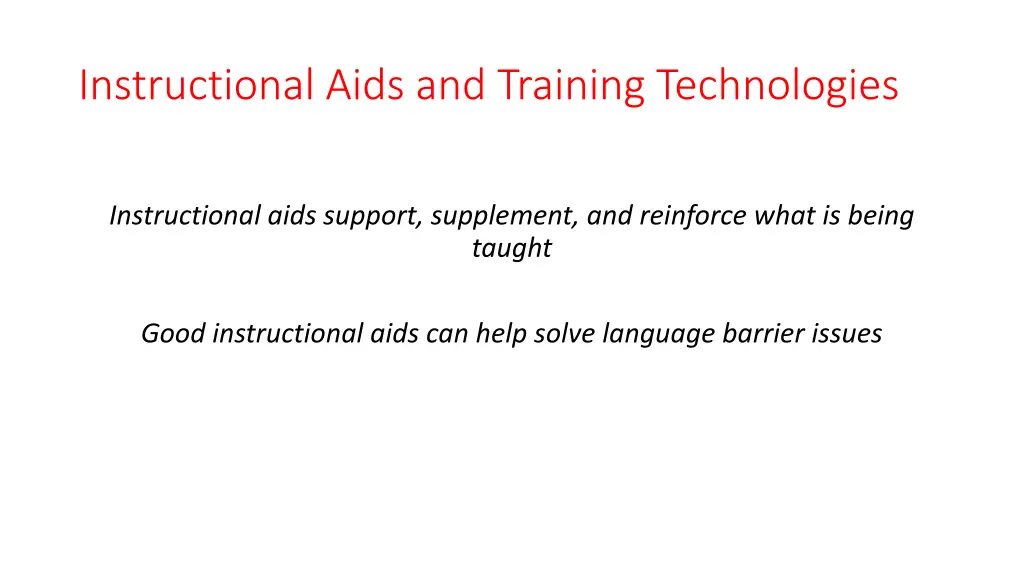 Instructional Aids and Training Technologies

Instructional aids support, supplement, and reinforce what is being taught

Good instructional aids can help solve language barrier issues